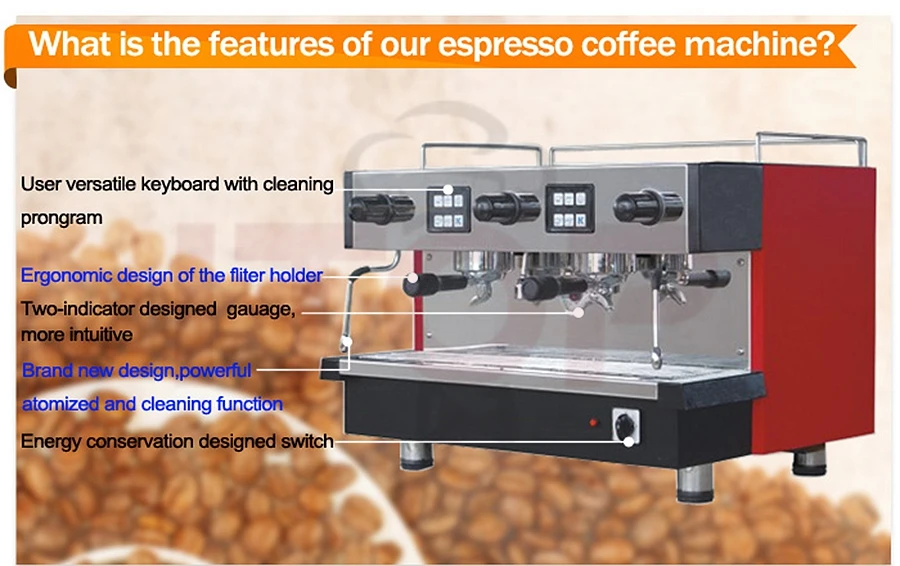 What is the features of our espresso coffee machine?

User versatile keyboard with cleaning prongram

Ergonomic design of the fliter holder

Two-indicator designed gauage, more intuitive

Brand new design,powerful atomized and cleaning function

Energy conservation designed switch